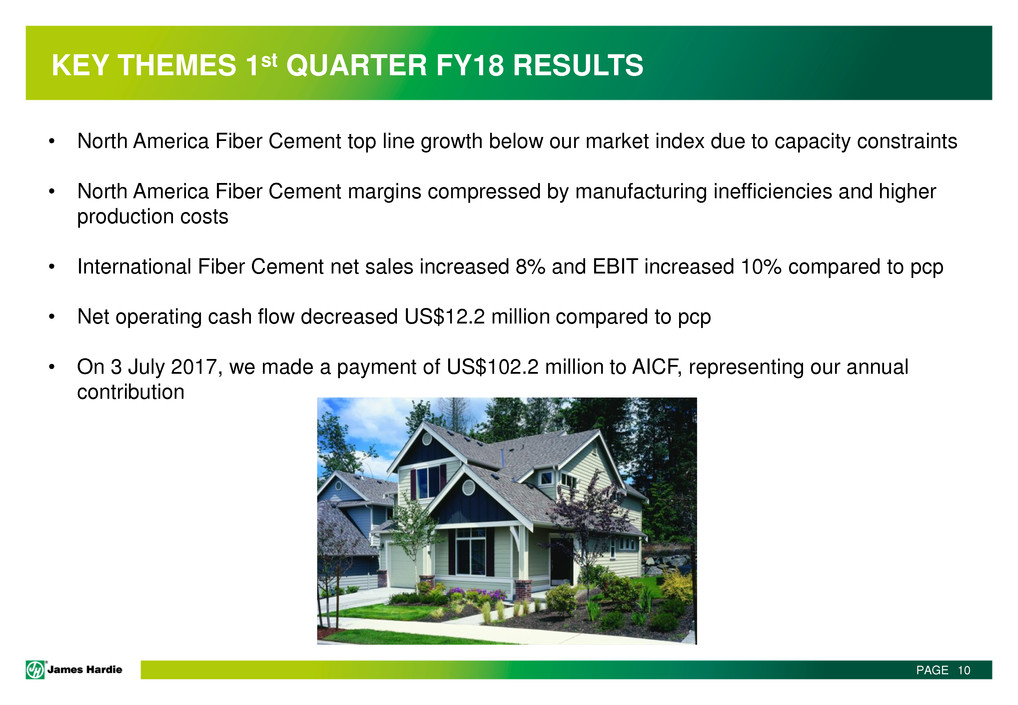 KEY THEMES 1st QUARTER FY18 RESULTS

• North America Fiber Cement top line growth below our market index due to capacity constraints

• North America Fiber Cement margins compressed by manufacturing inefficiencies and higher production costs

• International Fiber Cement net sales increased 8% and EBIT increased 10% compared to pcp

• Net operating cash flow decreased US$12.2 million compared to pcp

• On 3 July 2017, we made a payment of US$102.2 million to AICF, representing our annual contribution

James Hardie

PAGE 10